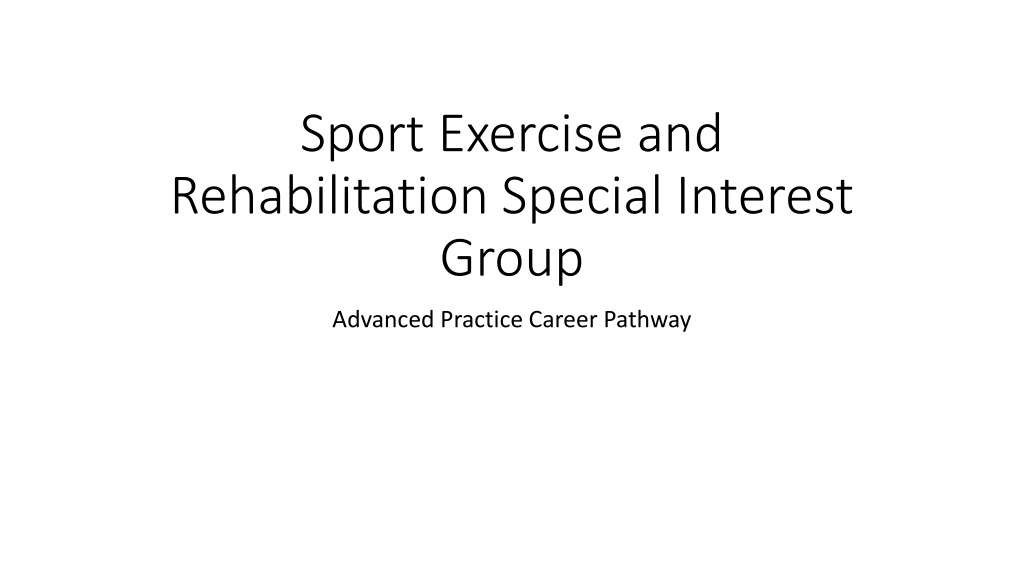 Sport Exercise and Rehabilitation Special Interest Group

Advanced Practice Career Pathway